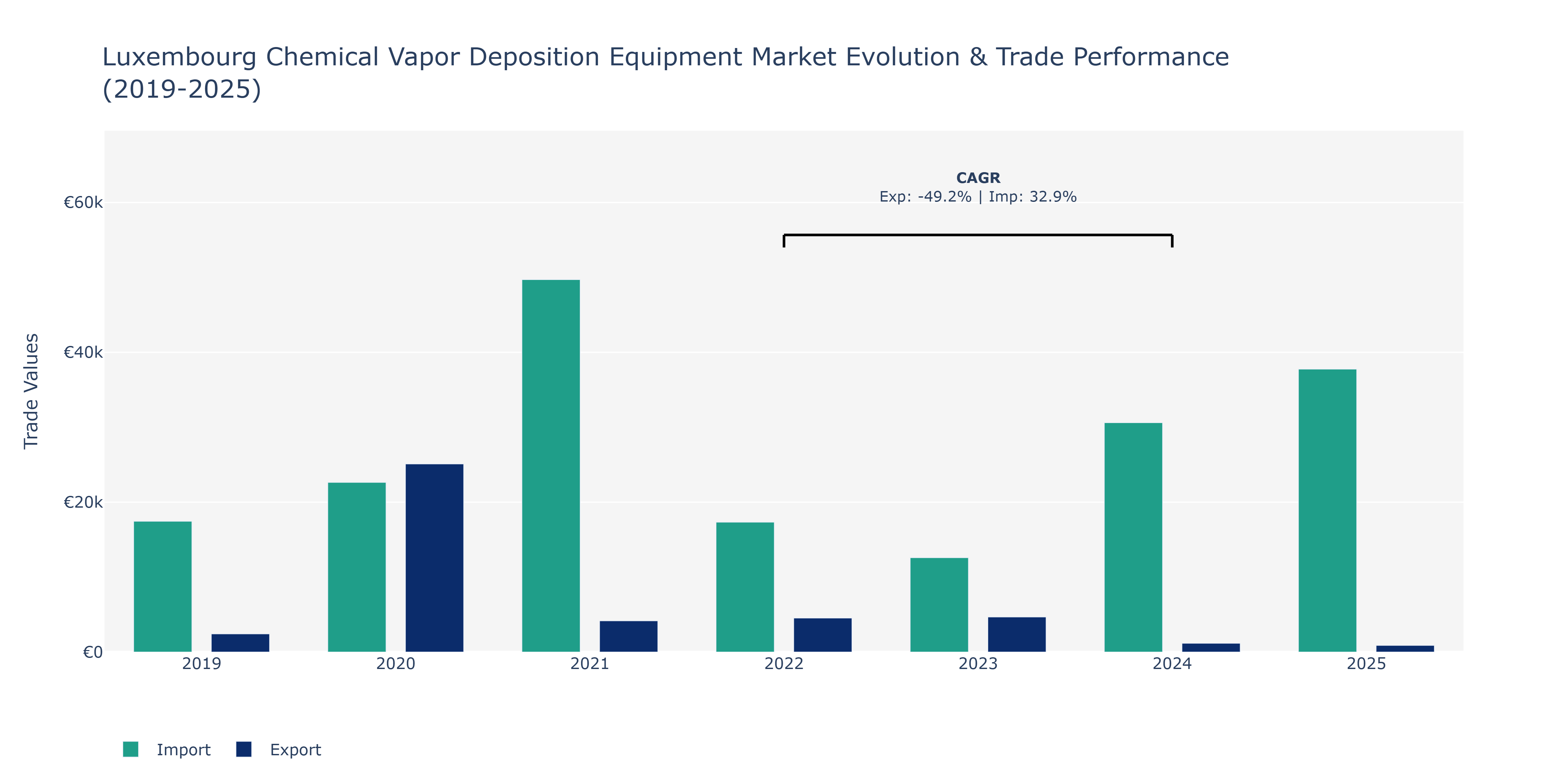 Luxembourg Chemical Vapor Deposition Equipment Market Evolution & Trade Performance (2019-2025)

CAGR
Exp: -49.2% | Imp: 32.9%

Trade Values

€60k
€40k
€20k
€0

2019
2020
2021
2022
2023
2024
2025

Import
Export